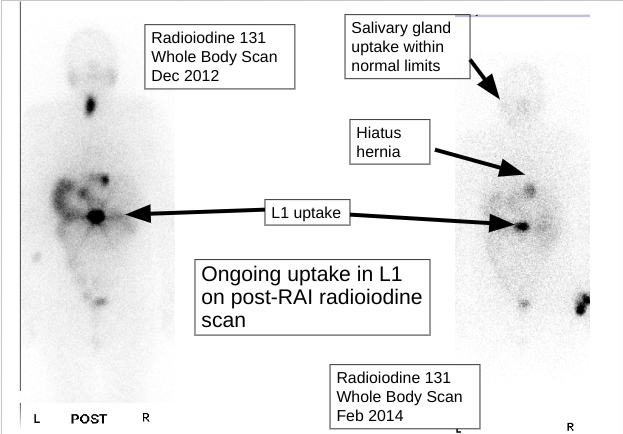 Radioiodine 131
Whole Body Scan
Dec 2012

Salivary gland uptake within normal limits

Hiatus hernia

L1 uptake

Ongoing uptake in L1 on post-RAI radioiodine scan

Radioiodine 131
Whole Body Scan
Feb 2014

L POST R

L R